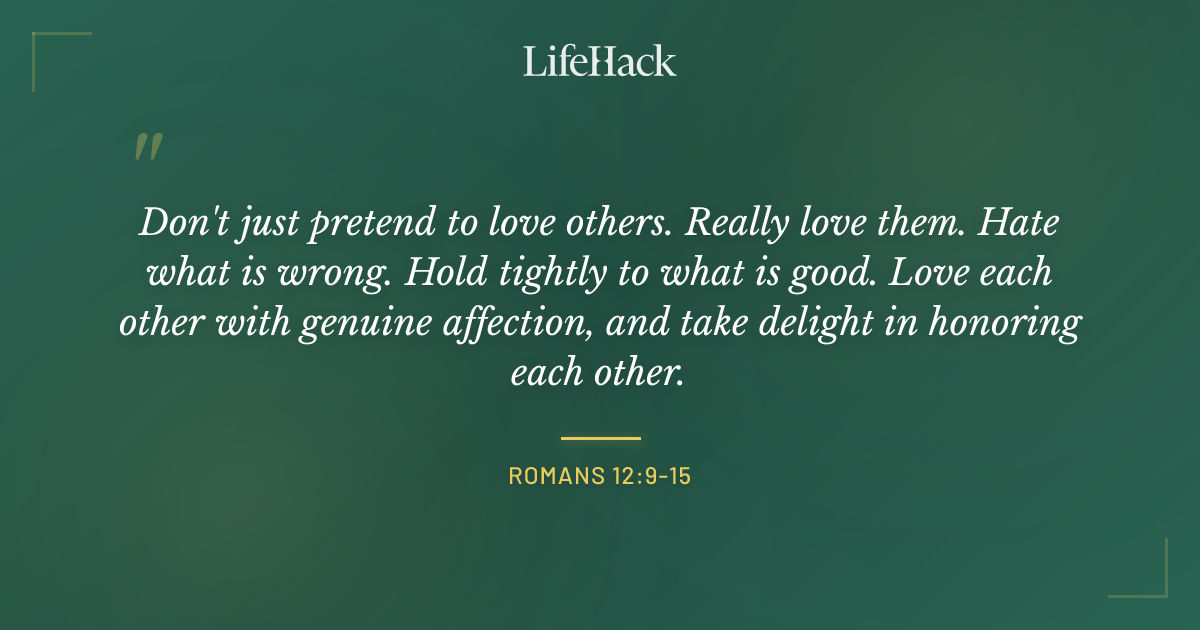 LifeHack

"

Don't just pretend to love others. Really love them. Hate what is wrong. Hold tightly to what is good. Love each other with genuine affection, and take delight in honoring each other.

ROMANS 12:9-15